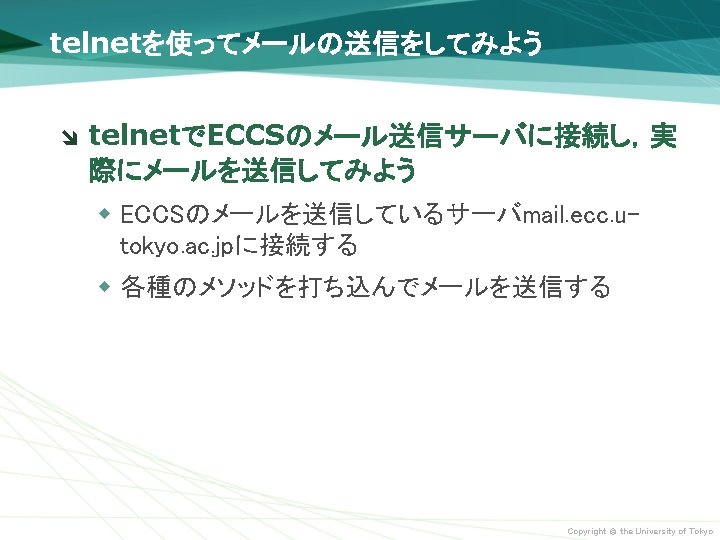 telnetを使ってメールの送信をしてみよう

telnetでECCSのメール送信サーバに接続し，実際にメールを送信してみよう

ECCSのメールを送信しているサーバmail.ecc.u-tokyo.ac.jpに接続する

各種のメソッドを打ち込んでメールを送信する

Copyright © the University of Tokyo